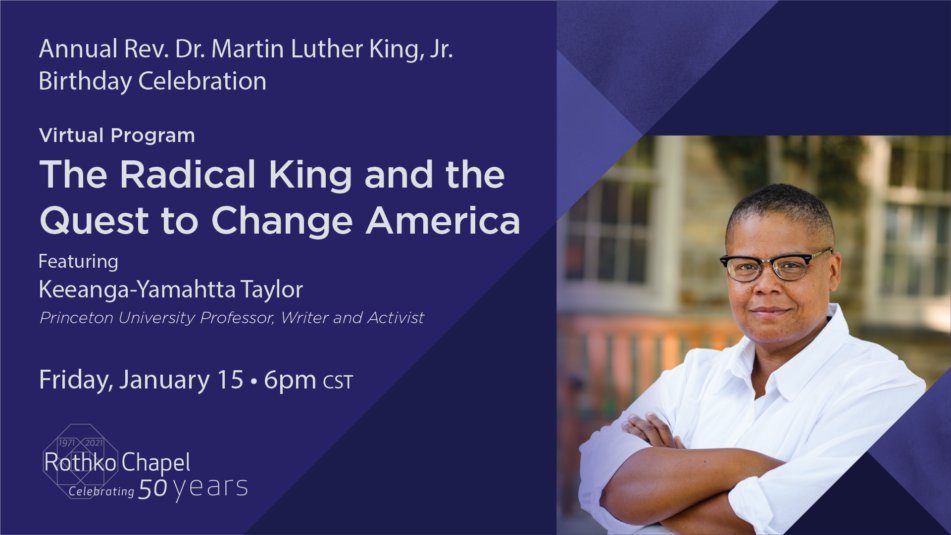 Annual Rev. Dr. Martin Luther King, Jr. Birthday Celebration

Virtual Program

The Radical King and the Quest to Change America

Featuring

Keeanga-Yamahtta Taylor

Princeton University Professor, Writer and Activist

Friday, January 15 • 6pm CST

1971 2021

Rothko Chapel

Celebrating 50 years